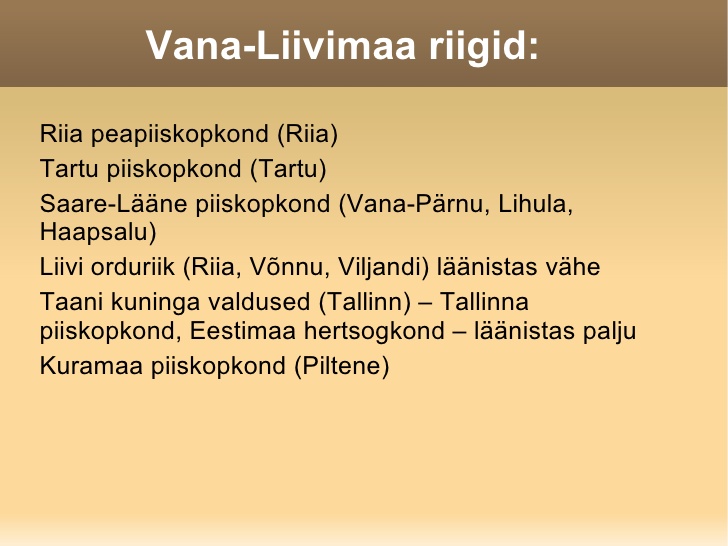 Vana-Liivimaa riigid:

Riia peapiiskopkond (Riia)

Tartu piiskopkond (Tartu)

Saare-Lääne piiskopkond (Vana-Pärnu, Lihula, Haapsalu)

Liivi orduriik (Riia, Võnnu, Viljandi) läänistas vähe

Taani kuninga valdused (Tallinn) – Tallinna piiskopkond, Eestimaa hertsogkond – läänistas palju

Kuramaa piiskopkond (Piltene)